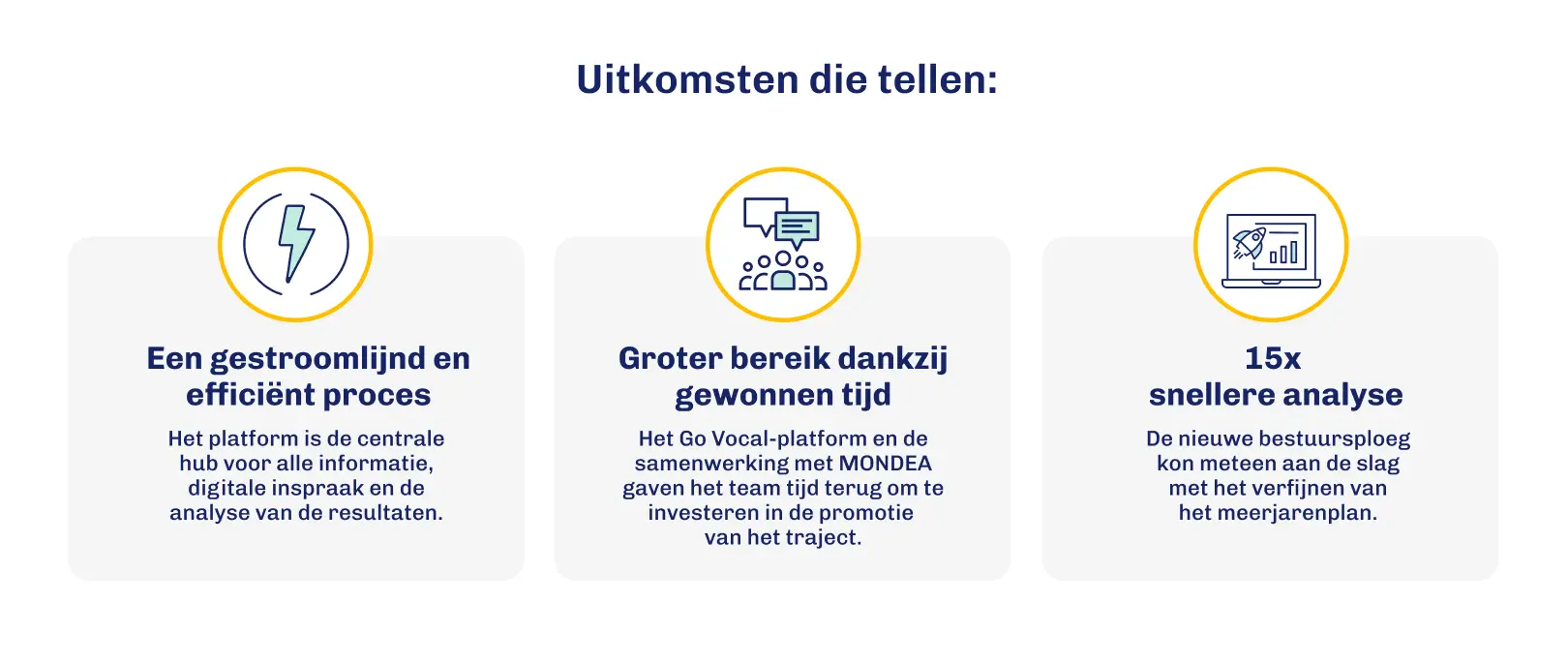 Uitkomsten die tellen:

Een gestroomlijnd en efficiënt proces

Het platform is de centrale hub voor alle informatie, digitale inspraak en de analyse van de resultaten.

Groter bereik dankzij gewonnen tijd

Het Go Vocal-platform en de samenwerking met MONDEA gaven het team tijd terug om te investeren in de promotie van het traject.

15x snellere analyse

De nieuwe bestuursploeg kon meteen aan de slag met het verfijnen van het meerjarenplan.